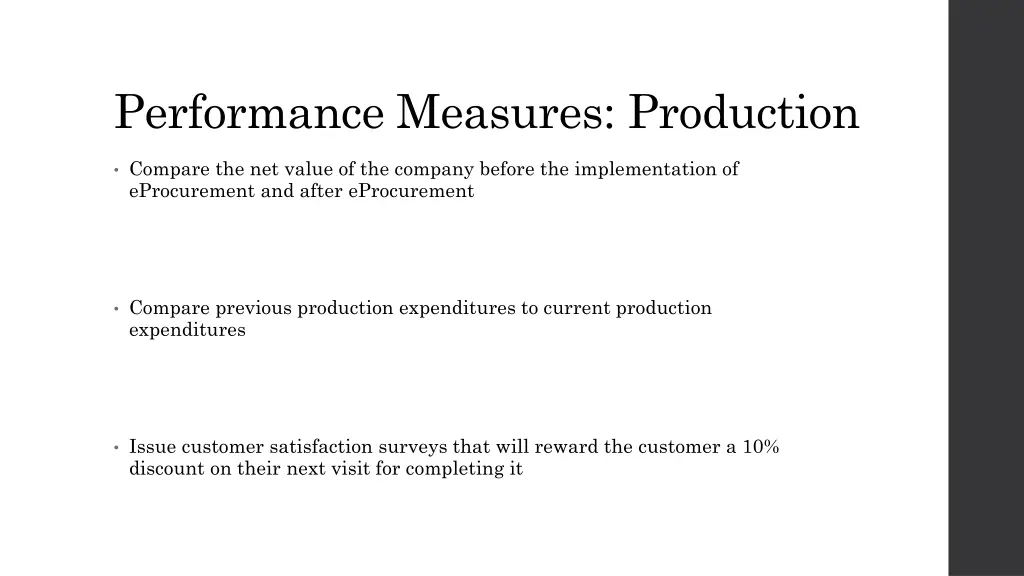 Performance Measures: Production

• Compare the net value of the company before the implementation of eProcurement and after eProcurement

• Compare previous production expenditures to current production expenditures

• Issue customer satisfaction surveys that will reward the customer a 10% discount on their next visit for completing it